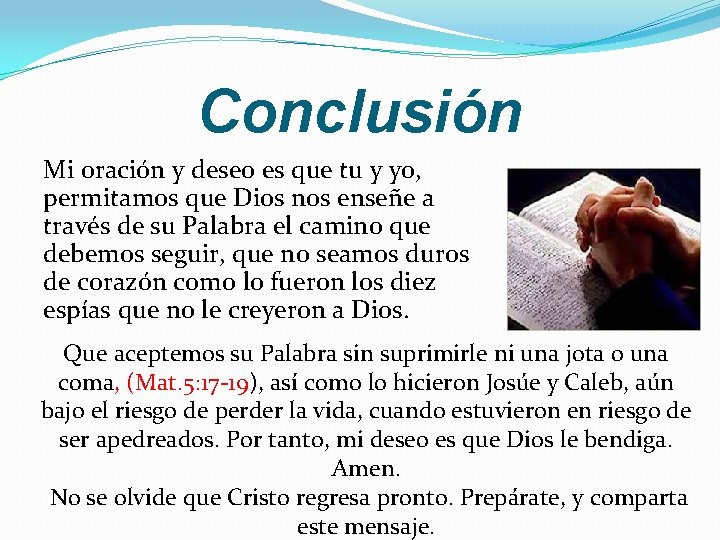 Conclusión

Mi oración y deseo es que tu y yo, permitamos que Dios nos enseñe a través de su Palabra el camino que debemos seguir, que no seamos duros de corazón como lo fueron los diez espías que no le creyeron a Dios.

Que aceptemos su Palabra sin suprimirle ni una jota o una coma, (Mat.5:17-19), así como lo hicieron Josúe y Caleb, aún bajo el riesgo de perder la vida, cuando estuvieron en riesgo de ser apedreados. Por tanto, mi deseo es que Dios le bendiga. Amen.

No se olvide que Cristo regresa pronto. Prepárate, y comparta este mensaje.